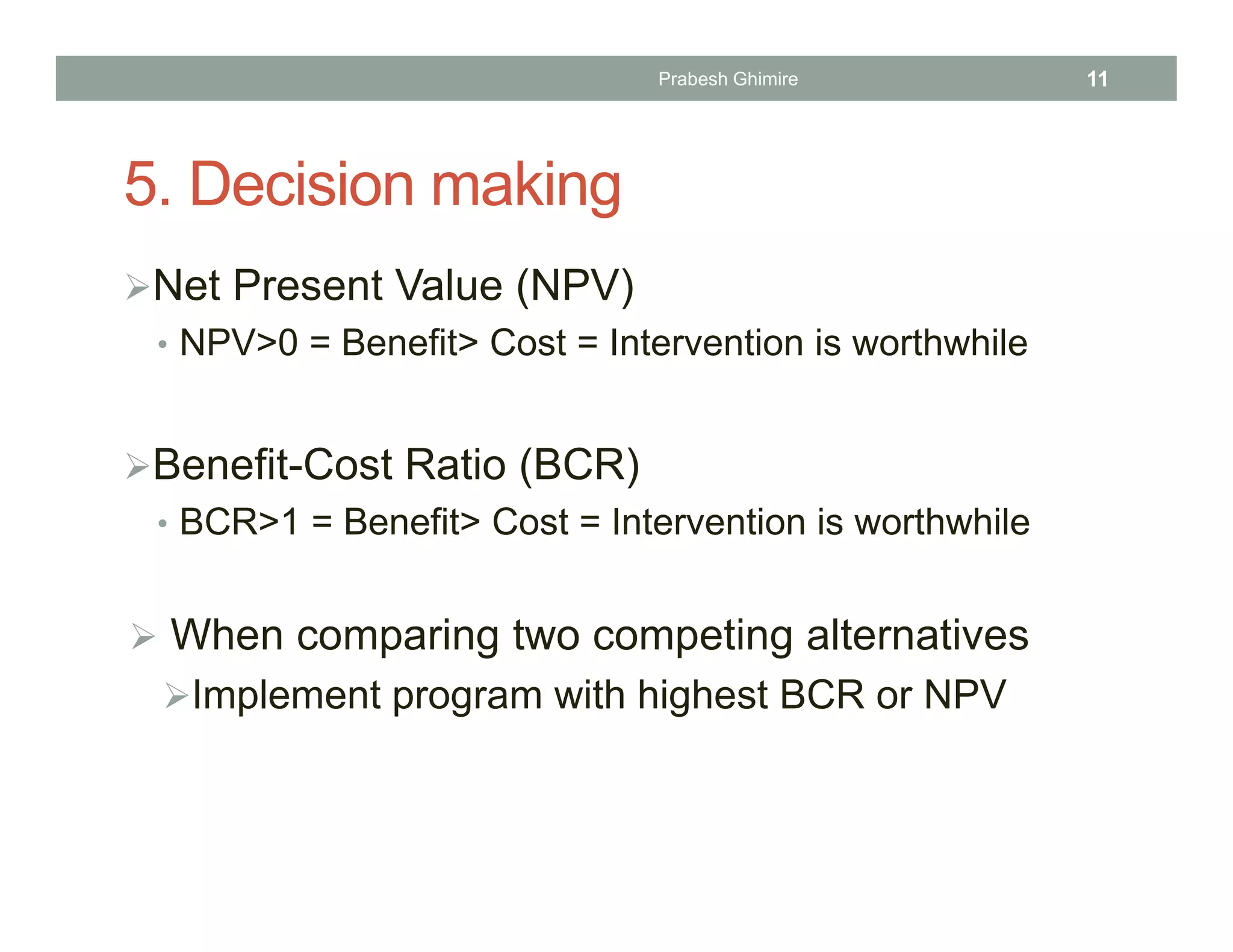 Prabesh Ghimire 11

5. Decision making

➢Net Present Value (NPV)
• NPV>0 = Benefit> Cost = Intervention is worthwhile

➢Benefit-Cost Ratio (BCR)
• BCR>1 = Benefit> Cost = Intervention is worthwhile

➢ When comparing two competing alternatives
➢Implement program with highest BCR or NPV